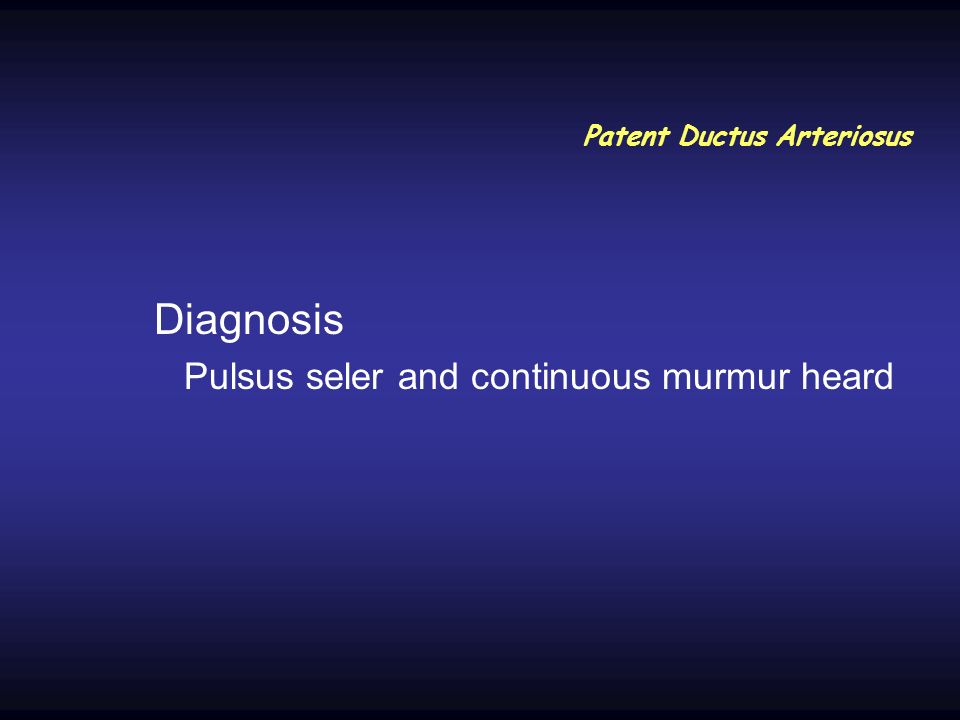 Patent Ductus Arteriosus

Diagnosis

Pulsus seler and continuous murmur heard